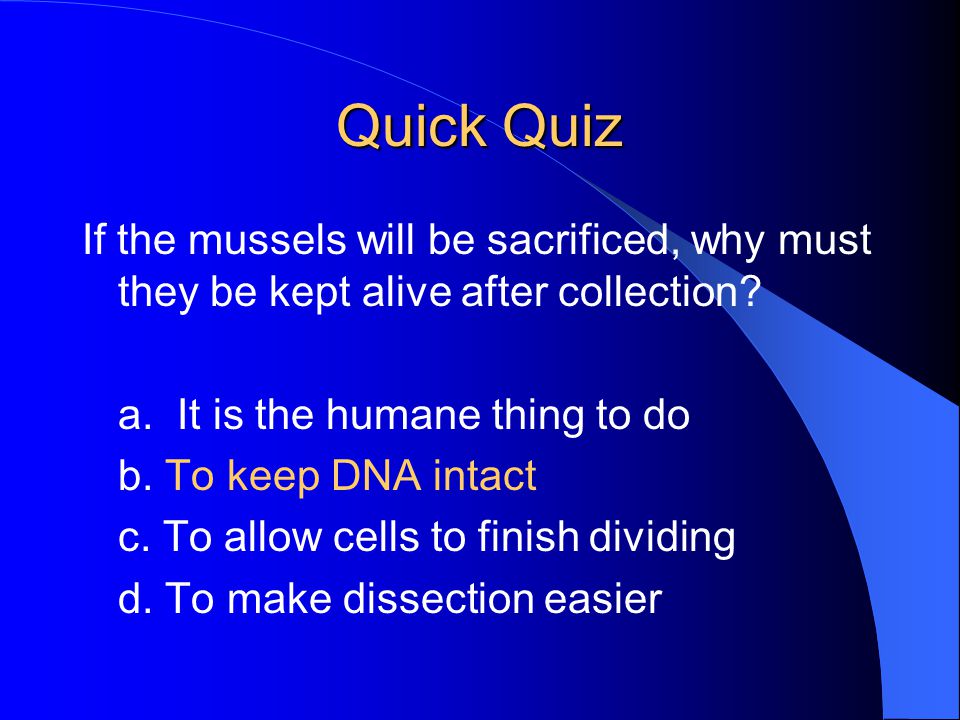 Quick Quiz

If the mussels will be sacrificed, why must they be kept alive after collection?

a. It is the humane thing to do
b. To keep DNA intact
c. To allow cells to finish dividing
d. To make dissection easier